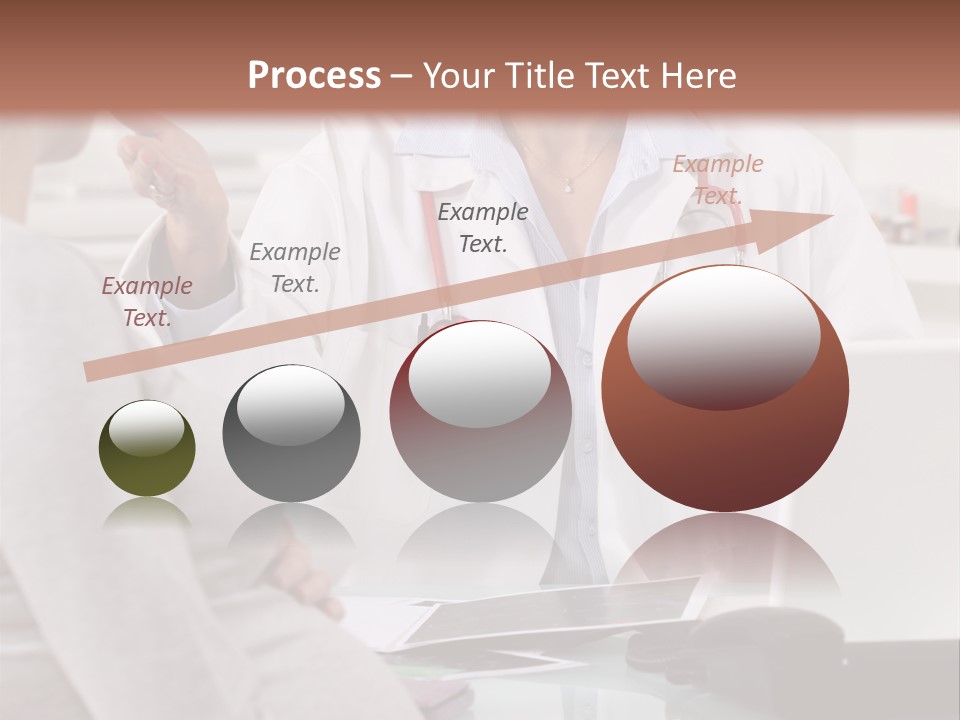 Process – Your Title Text Here

Example Text.

Example Text.

Example Text.

Example Text.